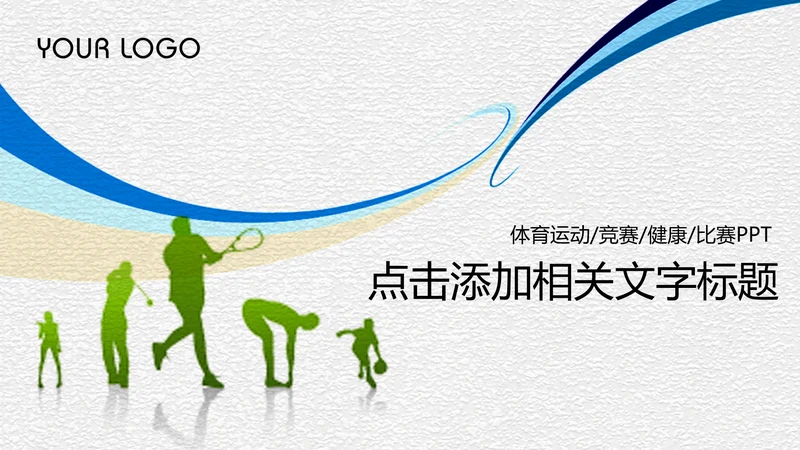 YOUR LOGO

体育运动/竞赛/健康/比赛PPT

点击添加相关文字标题